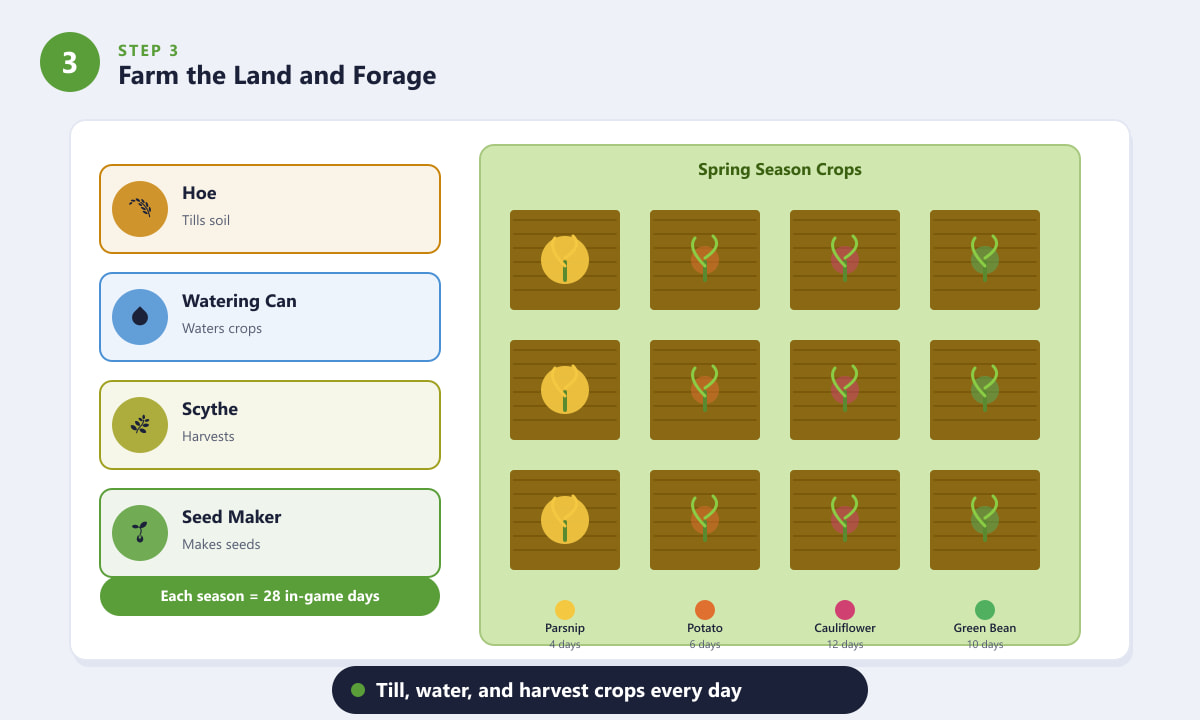 3

STEP 3
Farm the Land and Forage

Hoe
Tills soil

Watering Can
Waters crops

Scythe
Harvests

Seed Maker
Makes seeds

Each season = 28 in-game days

Spring Season Crops

Parsnip
4 days

Potato
6 days

Cauliflower
12 days

Green Bean
10 days

Till, water, and harvest crops every day